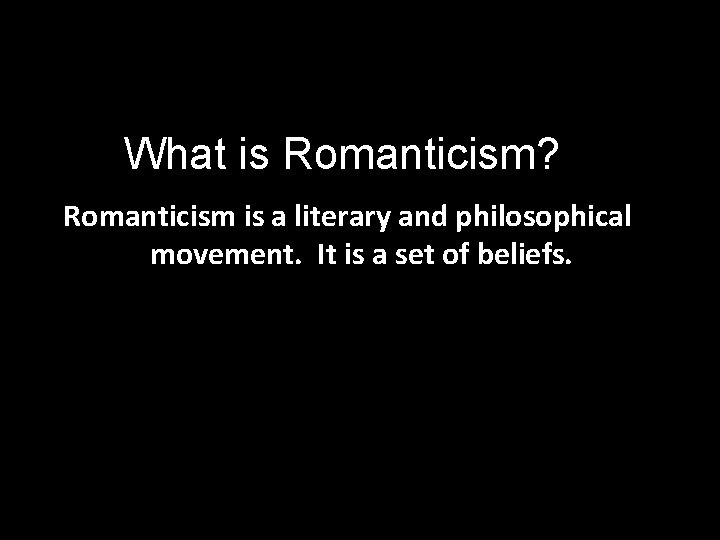 What is Romanticism?

Romanticism is a literary and philosophical movement.  It is a set of beliefs.